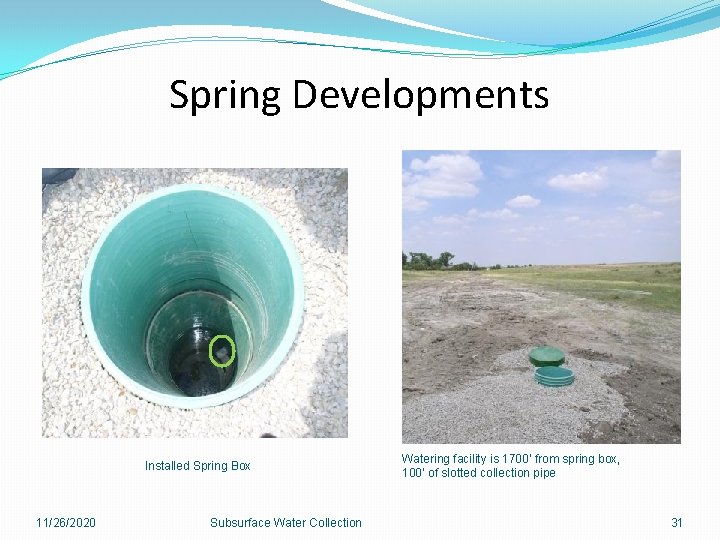 Spring Developments

Installed Spring Box

Watering facility is 1700' from spring box, 100' of slotted collection pipe

11/26/2020

Subsurface Water Collection

31